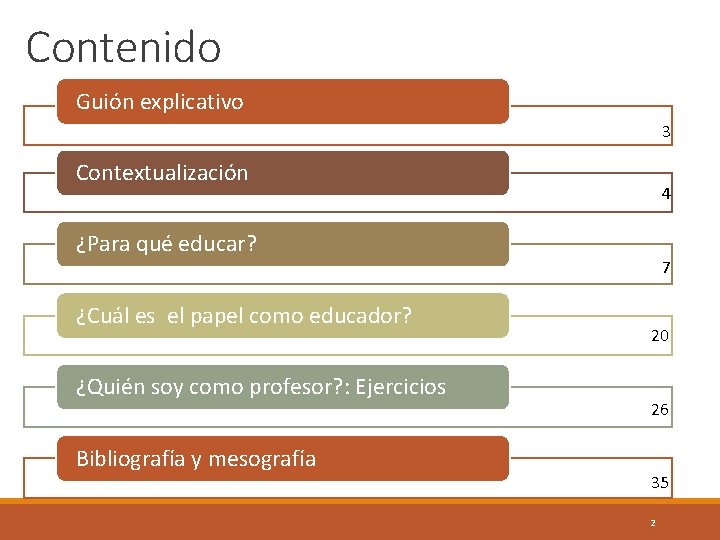 Contenido

Guión explicativo

3

Contextualización

4

¿Para qué educar?

7

¿Cuál es  el papel como educador?

20

¿Quién soy como profesor?: Ejercicios

26

Bibliografía y mesografía

35

2